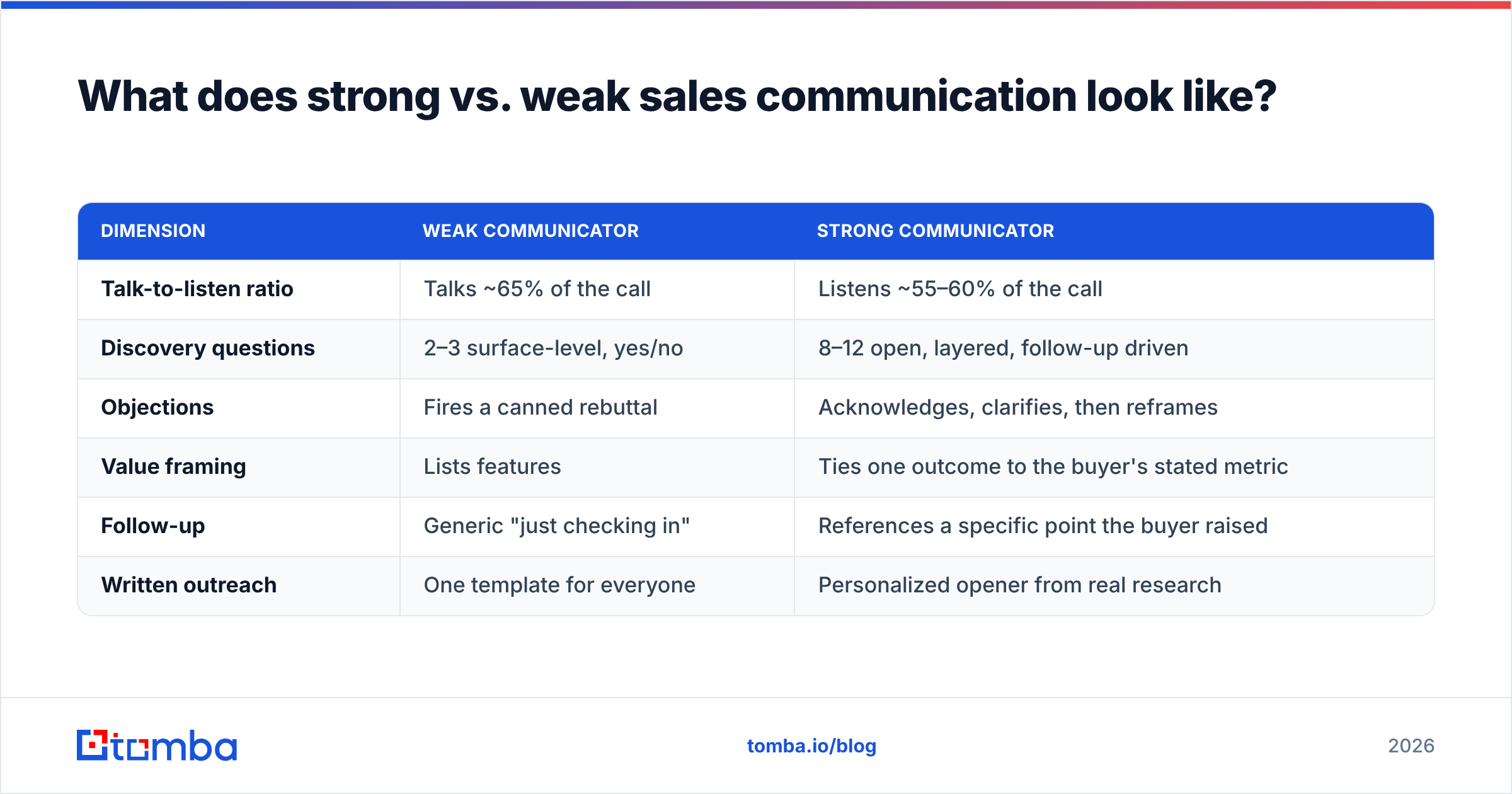 What does strong vs. weak sales communication look like?

| DIMENSION | WEAK COMMUNICATOR | STRONG COMMUNICATOR |
|---|---|---|
| Talk-to-listen ratio | Talks ~65% of the call | Listens ~55–60% of the call |
| Discovery questions | 2–3 surface-level, yes/no | 8–12 open, layered, follow-up driven |
| Objections | Fires a canned rebuttal | Acknowledges, clarifies, then reframes |
| Value framing | Lists features | Ties one outcome to the buyer's stated metric |
| Follow-up | Generic "just checking in" | References a specific point the buyer raised |
| Written outreach | One template for everyone | Personalized opener from real research |

tomba

tomba.io/blog

2026